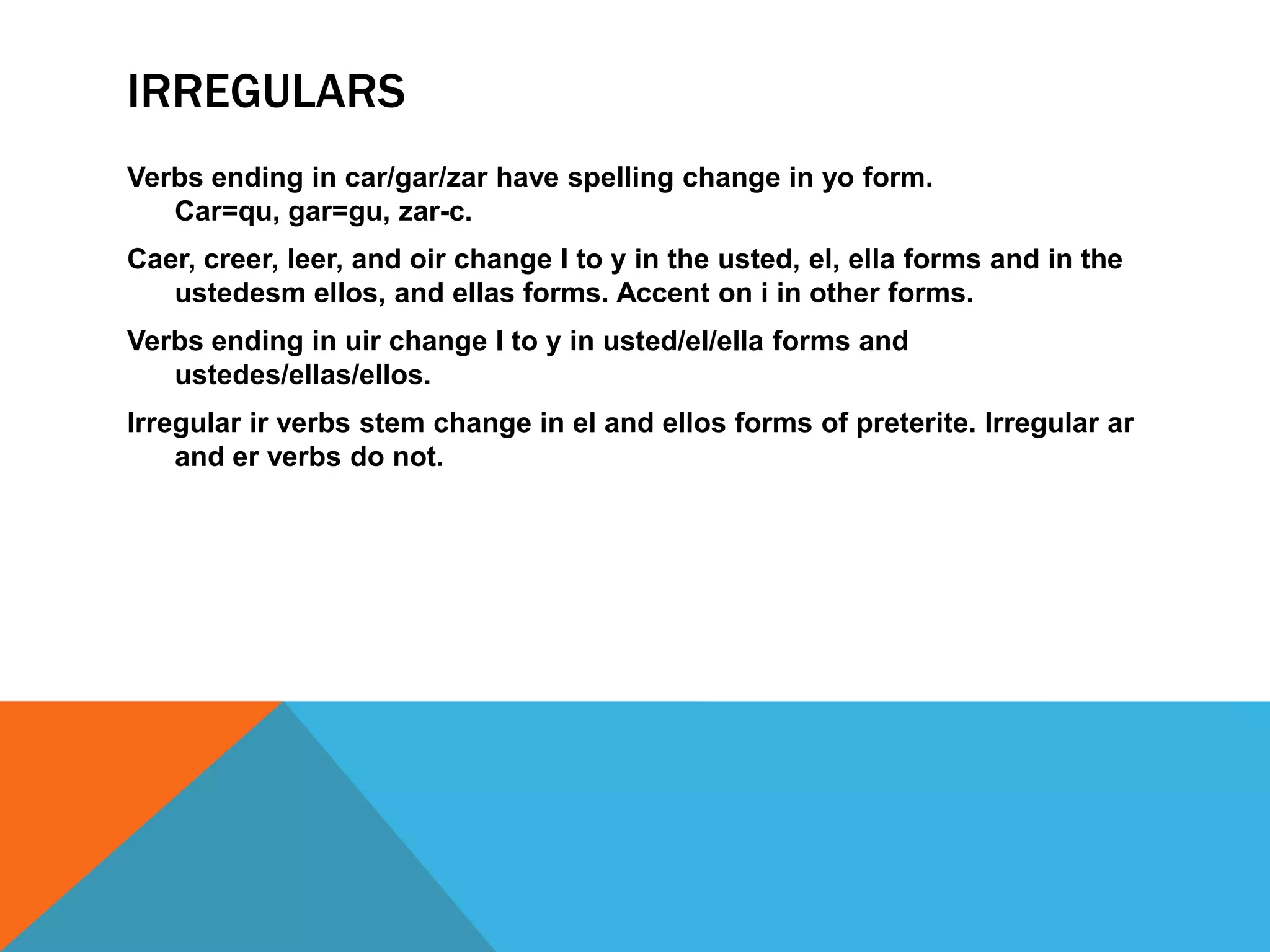 IRREGULARS

Verbs ending in car/gar/zar have spelling change in yo form. Car=qu, gar=gu, zar-c.

Caer, creer, leer, and oir change I to y in the usted, el, ella forms and in the ustedesm ellos, and ellas forms. Accent on i in other forms.

Verbs ending in uir change I to y in usted/el/ella forms and ustedes/ellas/ellos.

Irregular ir verbs stem change in el and ellos forms of preterite. Irregular ar and er verbs do not.